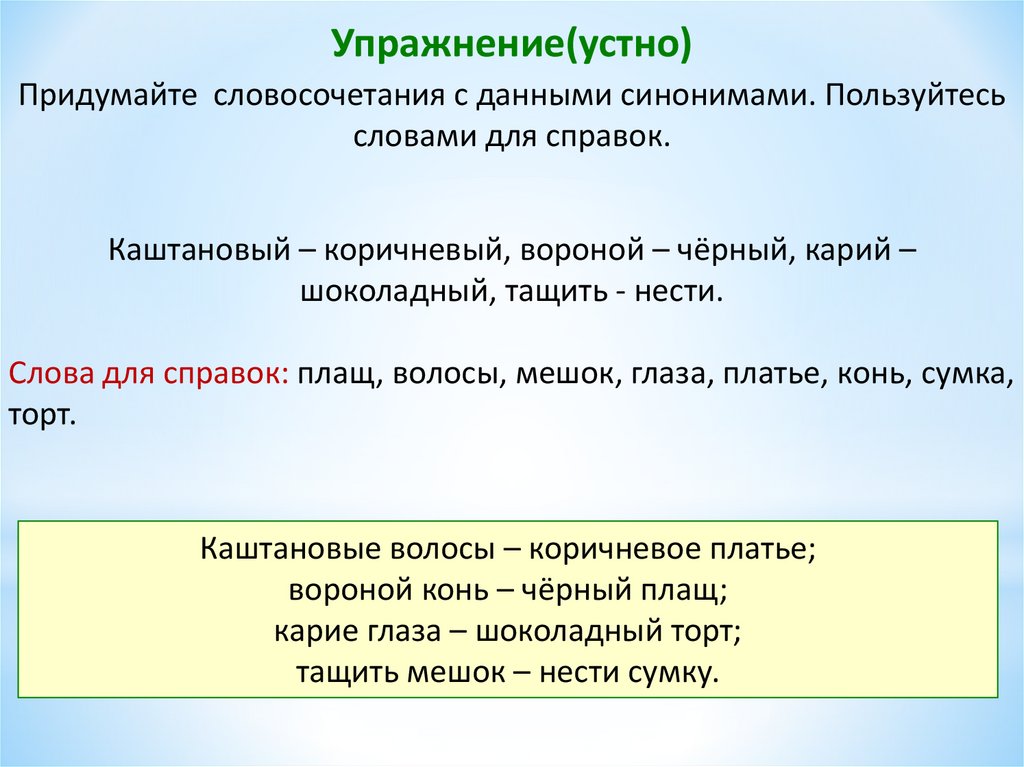 Упражнение(устно)

Придумайте словосочетания с данными синонимами. Пользуйтесь словами для справок.

Каштановый – коричневый, вороной – чёрный, карий – шоколадный, тащить - нести.

Слова для справок: плащ, волосы, мешок, глаза, платье, конь, сумка, торт.

Каштановые волосы – коричневое платье;
вороной конь – чёрный плащ;
карие глаза – шоколадный торт;
тащить мешок – нести сумку.